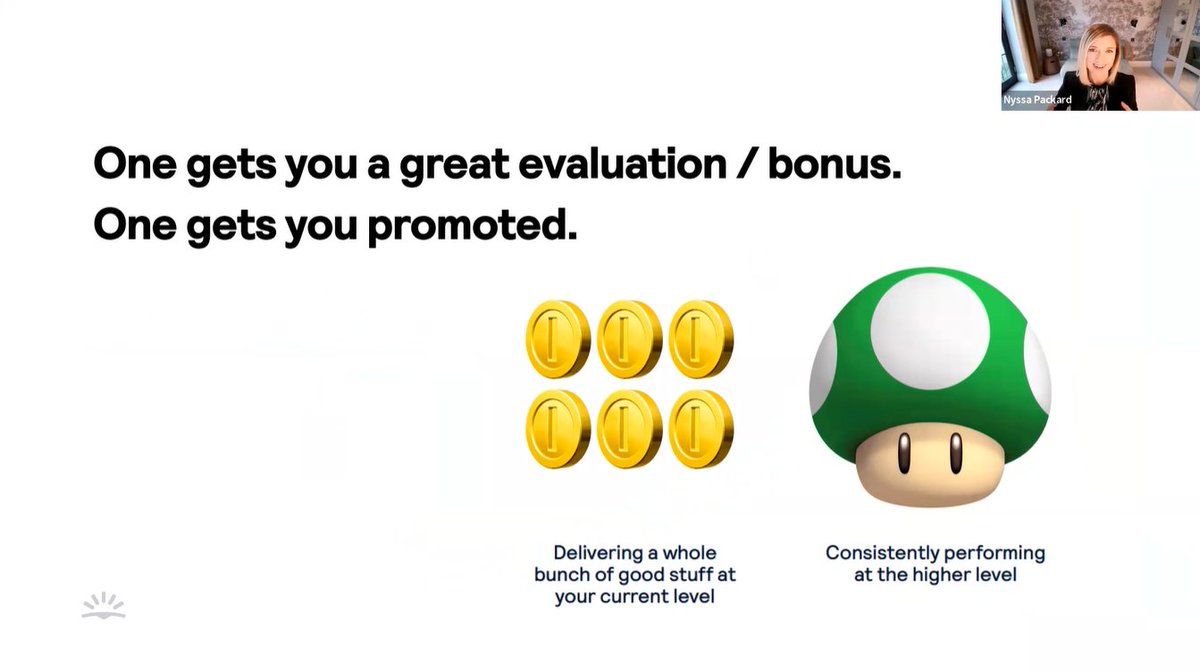 Nyssa Packard

One gets you a great evaluation / bonus.
One gets you promoted.

Delivering a whole bunch of good stuff at your current level

Consistently performing at the higher level